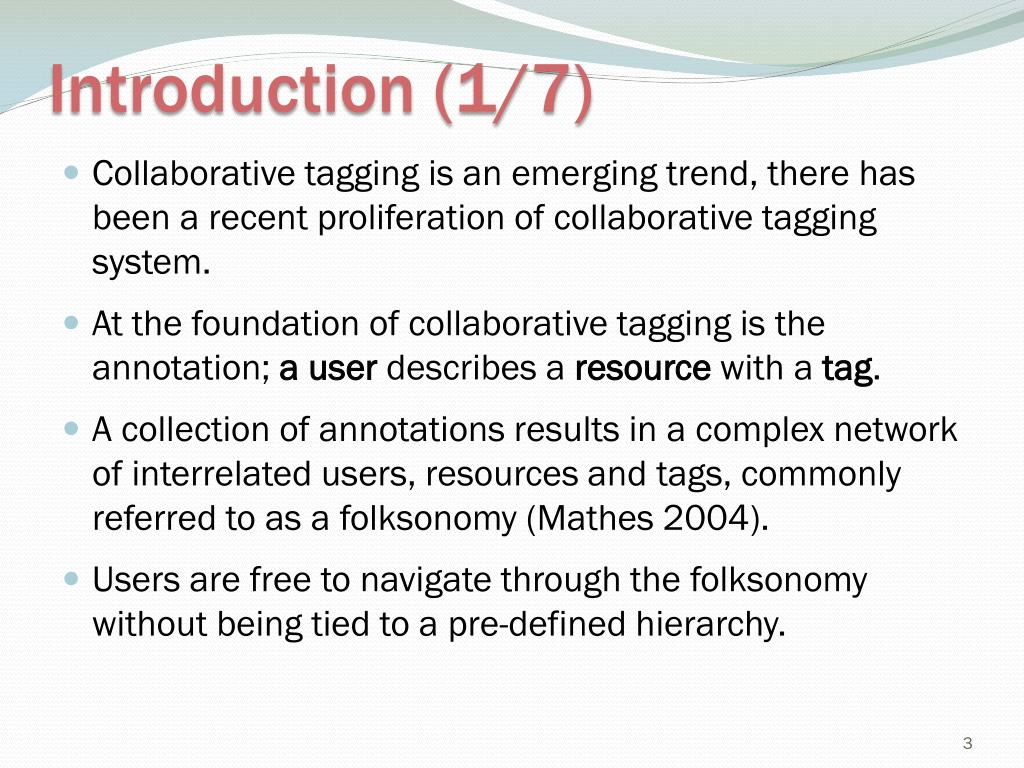 Introduction (1/7)

Collaborative tagging is an emerging trend, there has been a recent proliferation of collaborative tagging system.

At the foundation of collaborative tagging is the annotation; a user describes a resource with a tag.

A collection of annotations results in a complex network of interrelated users, resources and tags, commonly referred to as a folksonomy (Mathes 2004).

Users are free to navigate through the folksonomy without being tied to a pre-defined hierarchy.

3